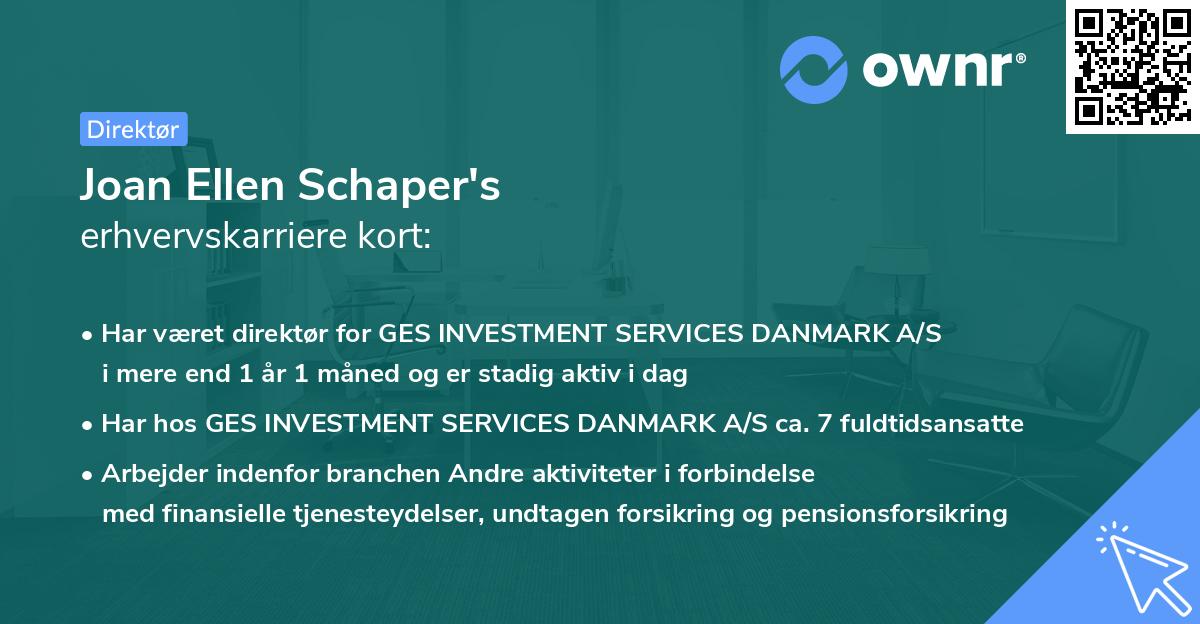 ownr®

Direktør

Joan Ellen Schaper's
erhvervskarriere kort:

• Har været direktør for GES INVESTMENT SERVICES DANMARK A/S i mere end 1 år 1 måned og er stadig aktiv i dag

• Har hos GES INVESTMENT SERVICES DANMARK A/S ca. 7 fuldtidsansatte

• Arbejder indenfor branchen Andre aktiviteter i forbindelse med finansielle tjenesteydelser, undtagen forsikring og pensionsforsikring